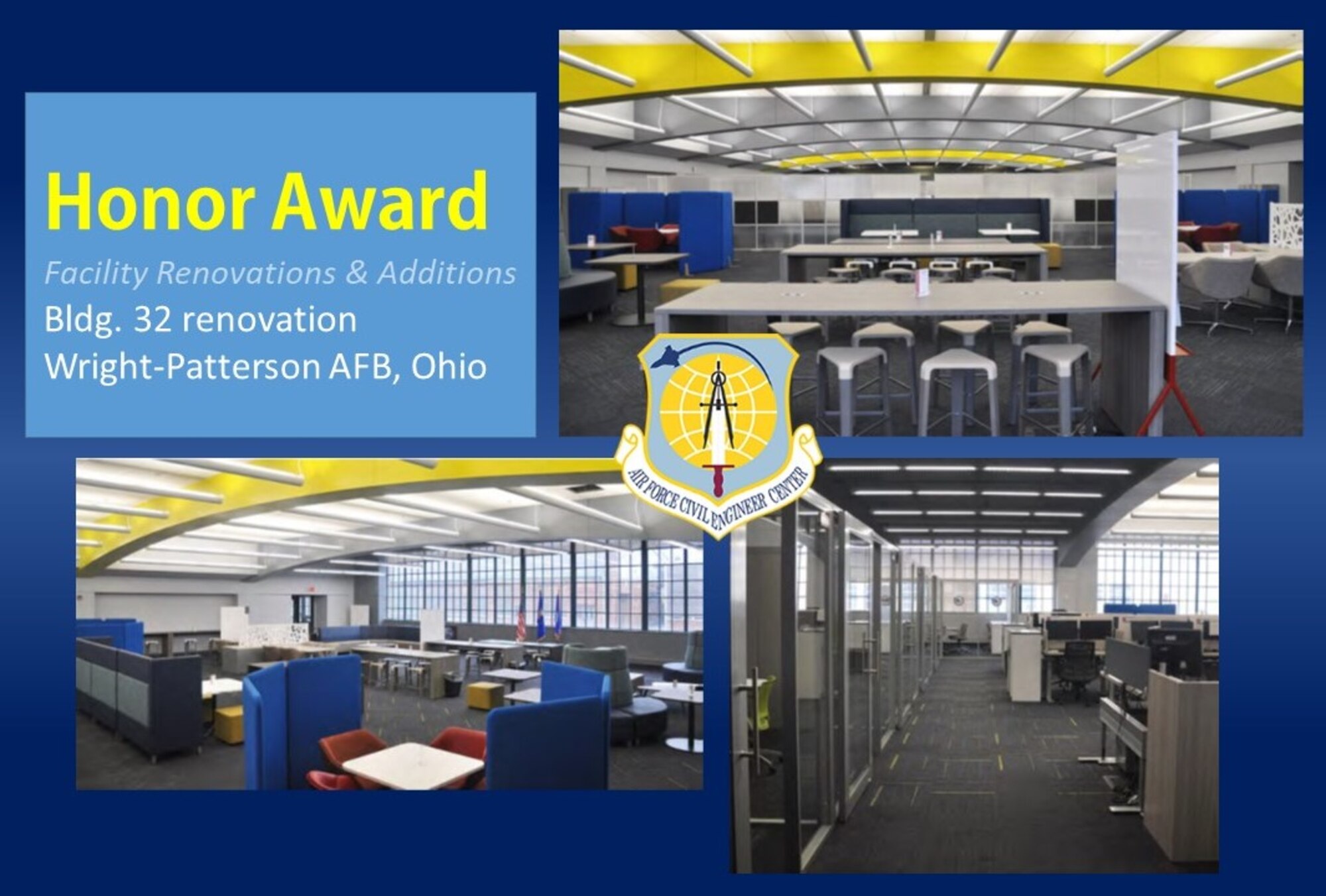 Honor Award

Facility Renovations & Additions

Bldg. 32 renovation

Wright-Patterson AFB, Ohio

AIR FORCE CIVIL ENGINEER CENTER